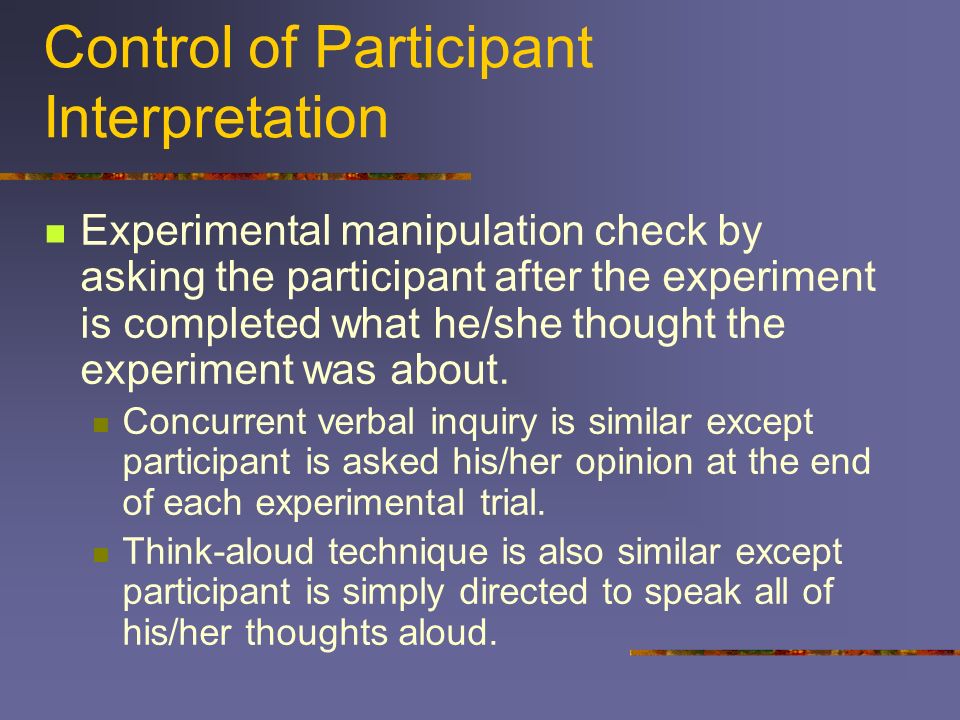 Control of Participant Interpretation

Experimental manipulation check by asking the participant after the experiment is completed what he/she thought the experiment was about.

Concurrent verbal inquiry is similar except participant is asked his/her opinion at the end of each experimental trial.

Think-aloud technique is also similar except participant is simply directed to speak all of his/her thoughts aloud.